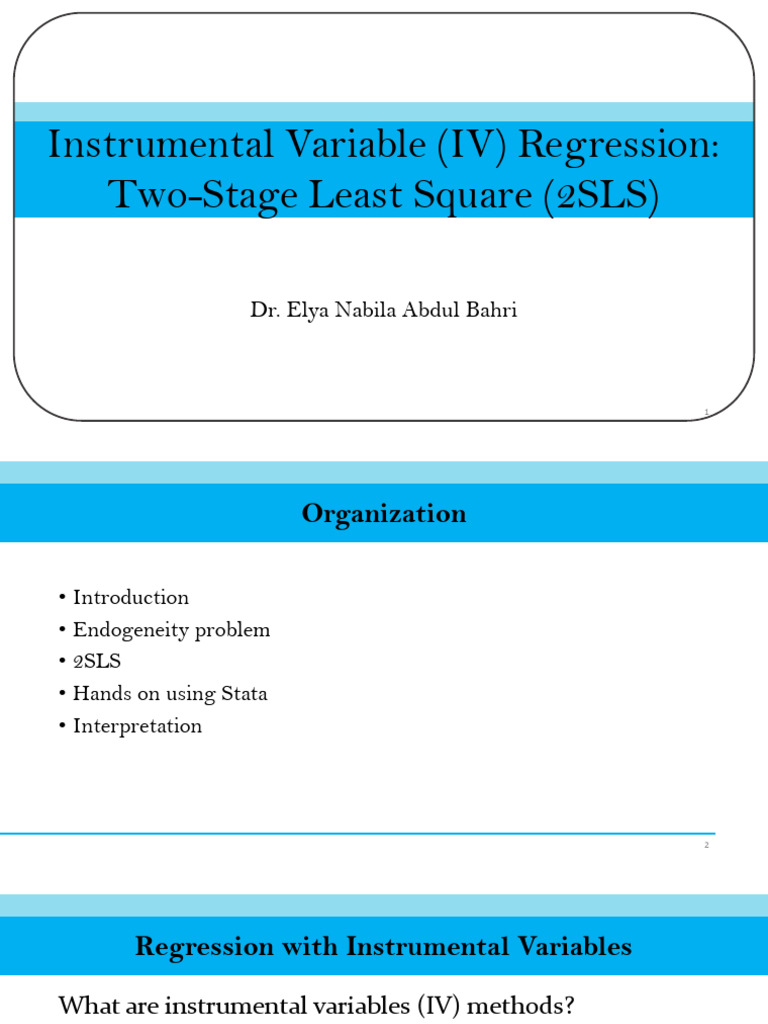 Instrumental Variable (IV) Regression: Two-Stage Least Square (2SLS)

Dr. Elya Nabila Abdul Bahri

1

Organization

• Introduction
• Endogeneity problem
• 2SLS
• Hands on using Stata
• Interpretation

2

Regression with Instrumental Variables

What are instrumental variables (IV) methods?